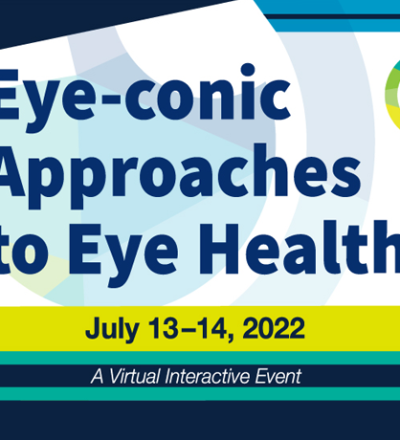 Eye-conic Approaches to Eye Health

July 13–14, 2022

A Virtual Interactive Event